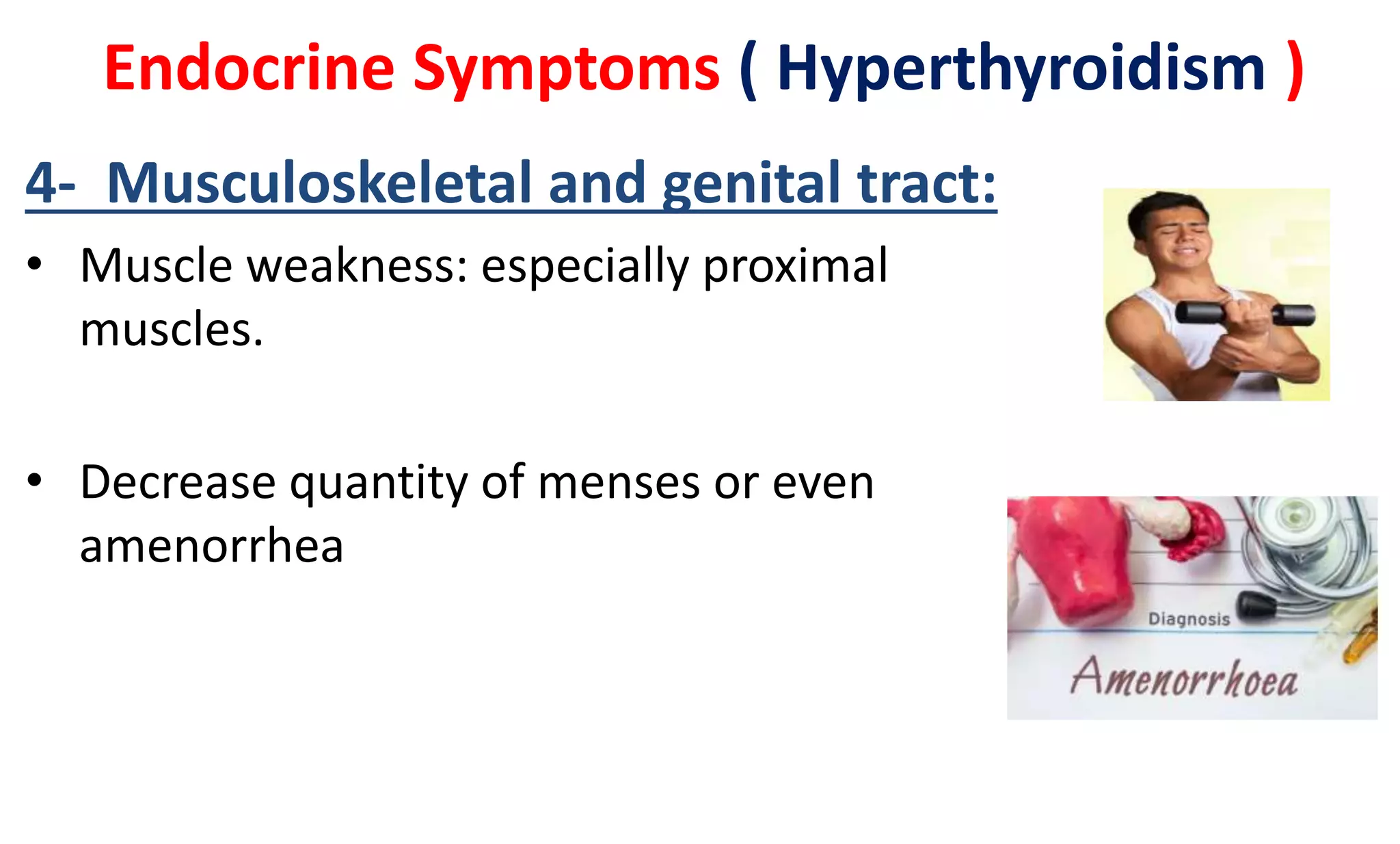 Endocrine Symptoms ( Hyperthyroidism )

4- Musculoskeletal and genital tract:

• Muscle weakness: especially proximal muscles.

• Decrease quantity of menses or even amenorrhea

Diagnosis

Amenorrhoea